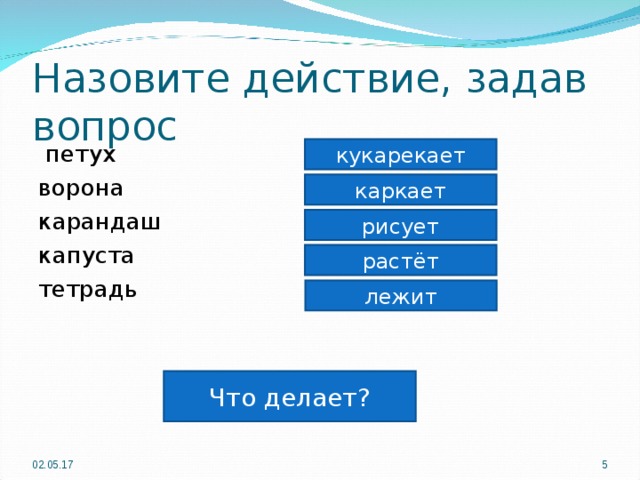 Назовите действие, задав вопрос

петух
ворона
карандаш
капуста
тетрадь

кукарекает
каркает
рисует
растёт
лежит

Что делает?

02.05.17

5